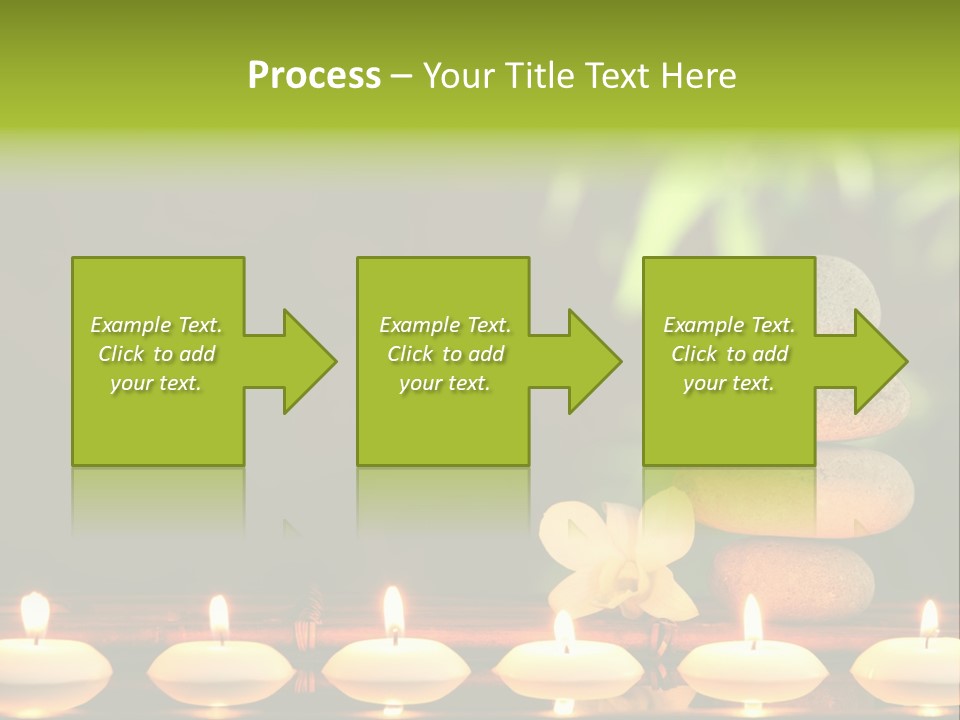 Process – Your Title Text Here

Example Text. Click to add your text.

Example Text. Click to add your text.

Example Text. Click to add your text.